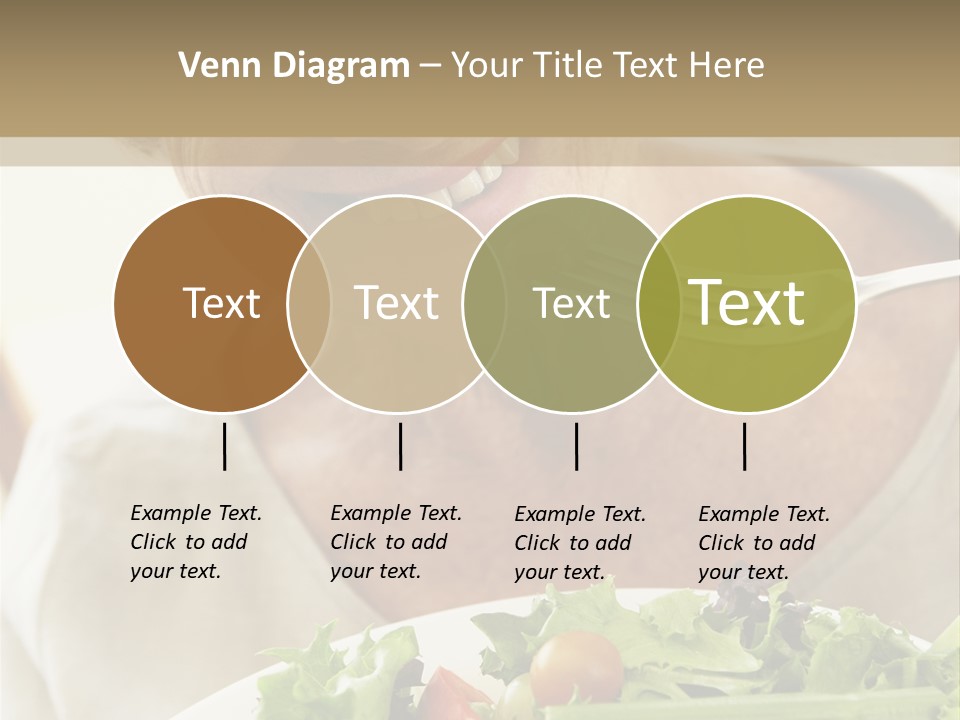 Venn Diagram – Your Title Text Here

Text

Text

Text

Text

Example Text. Click to add your text.

Example Text. Click to add your text.

Example Text. Click to add your text.

Example Text. Click to add your text.